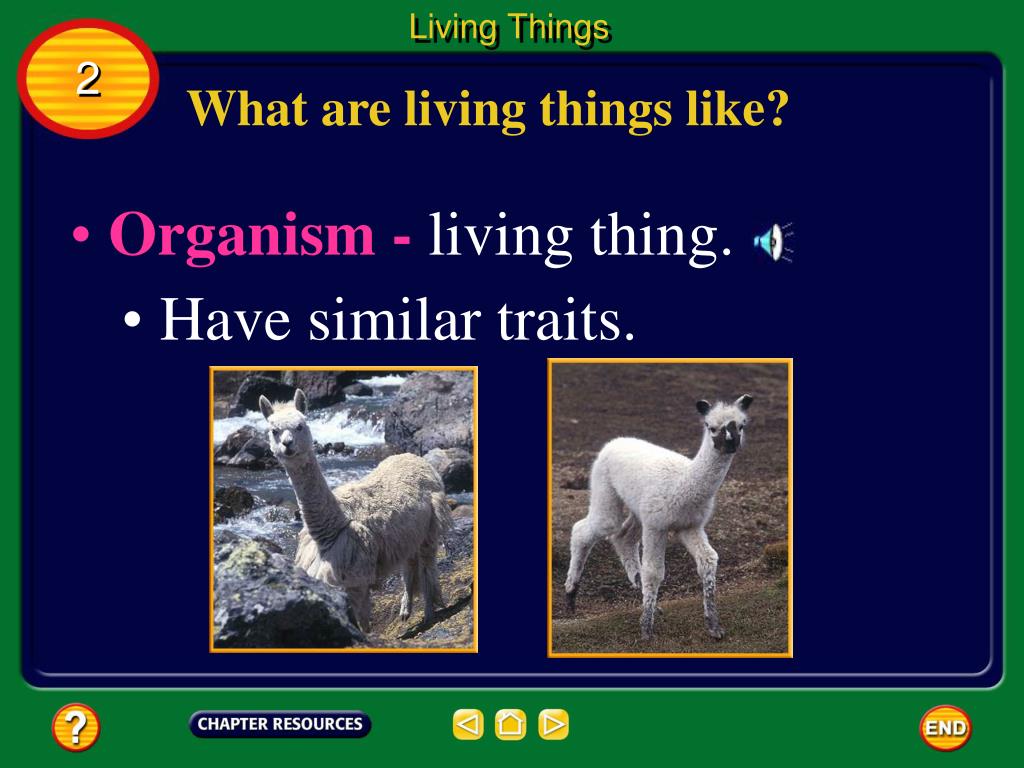 Living Things

2

What are living things like?

• Organism - living thing.

• Have similar traits.

?

CHAPTER RESOURCES

END